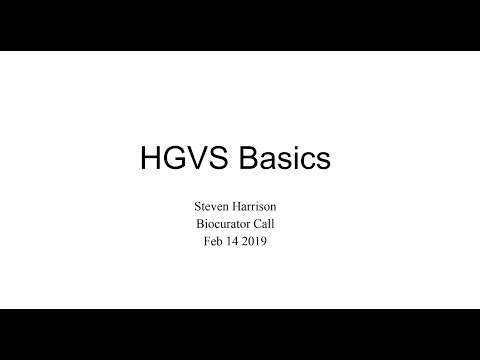 HGVS Basics

Steven Harrison
Biocurator Call
Feb 14 2019